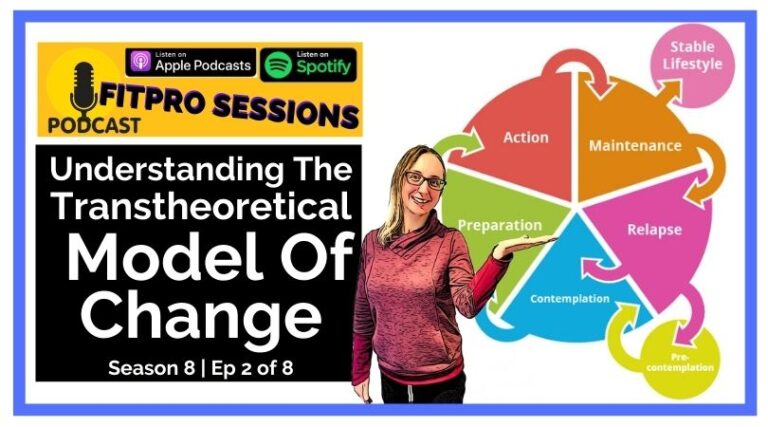 Listen on Apple Podcasts

Listen on Spotify

FITPRO SESSIONS PODCAST

Understanding The Transtheoretical Model Of Change

Season 8 | Ep 2 of 8

Stable Lifestyle

Action

Maintenance

Preparation

Relapse

Contemplation

Pre-contemplation